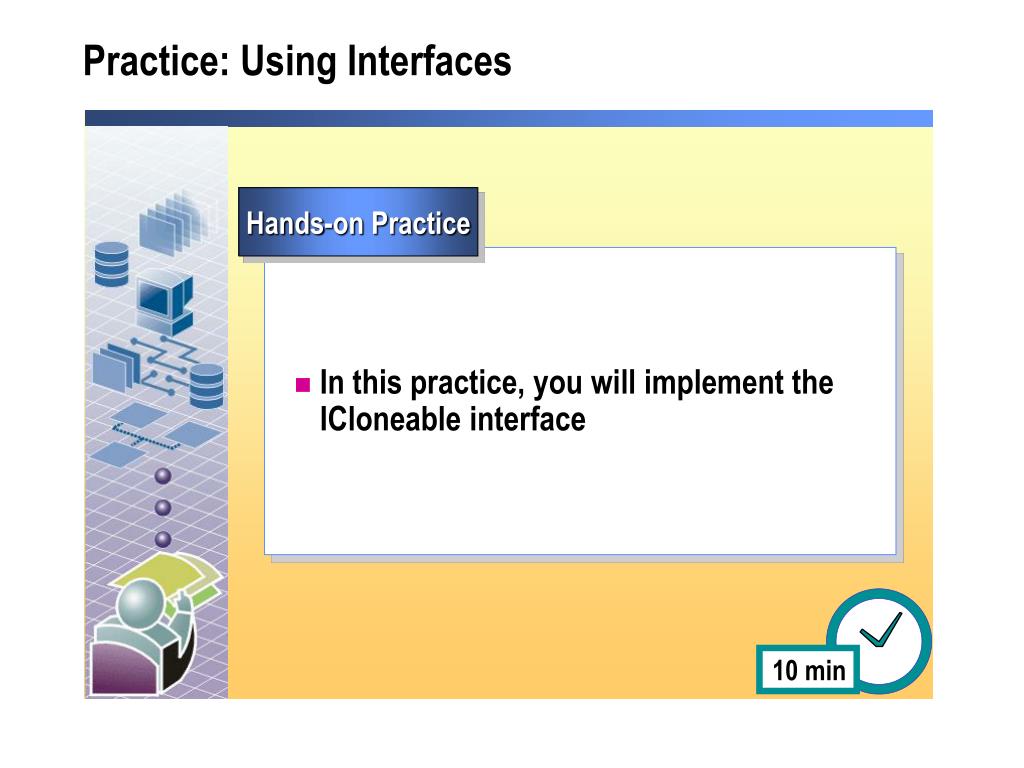 Practice: Using Interfaces

Hands-on Practice

In this practice, you will implement the ICloneable interface

10 min